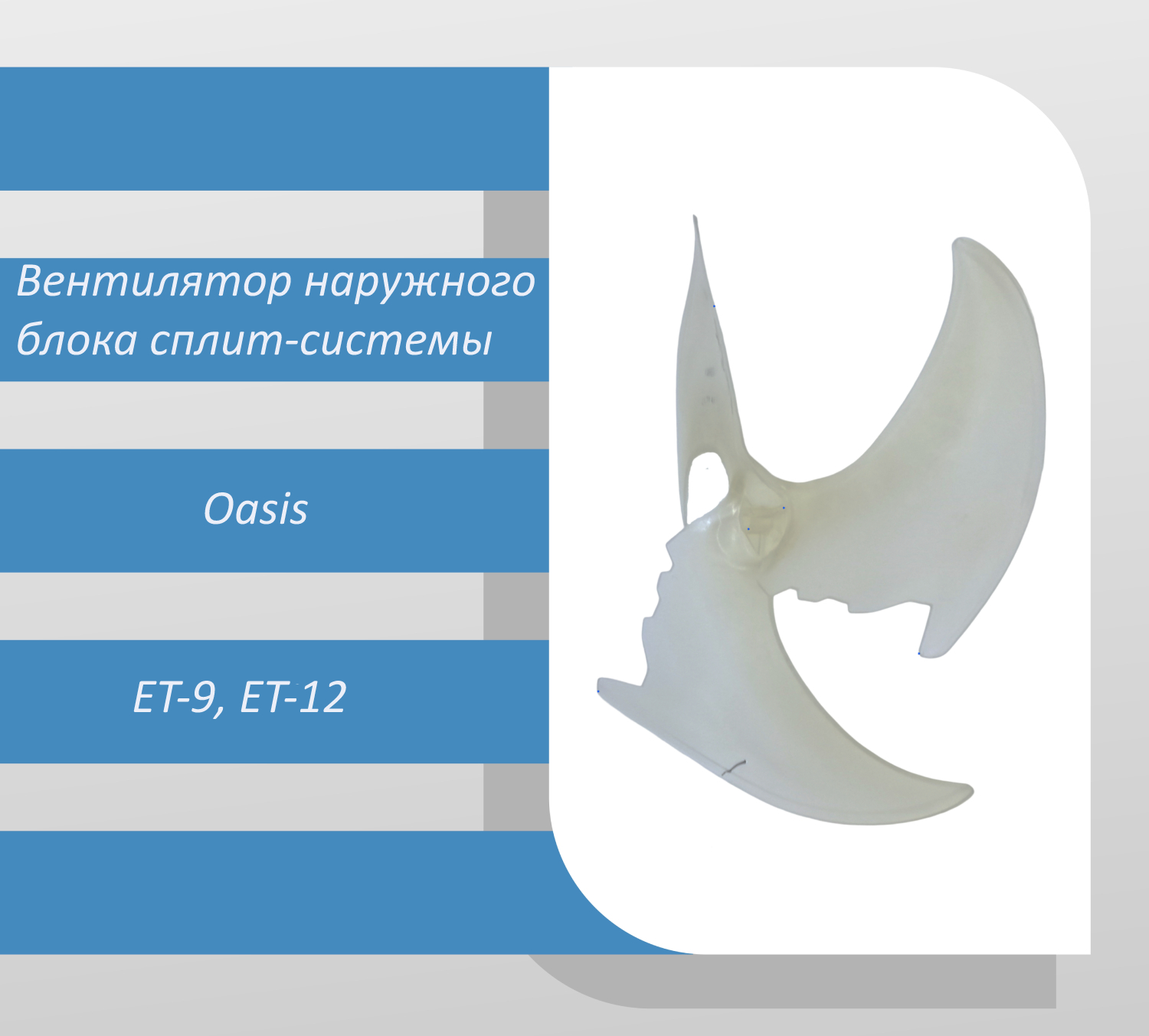 Вентилятор наружного блока сплит-системы

Oasis

ET-9, ET-12